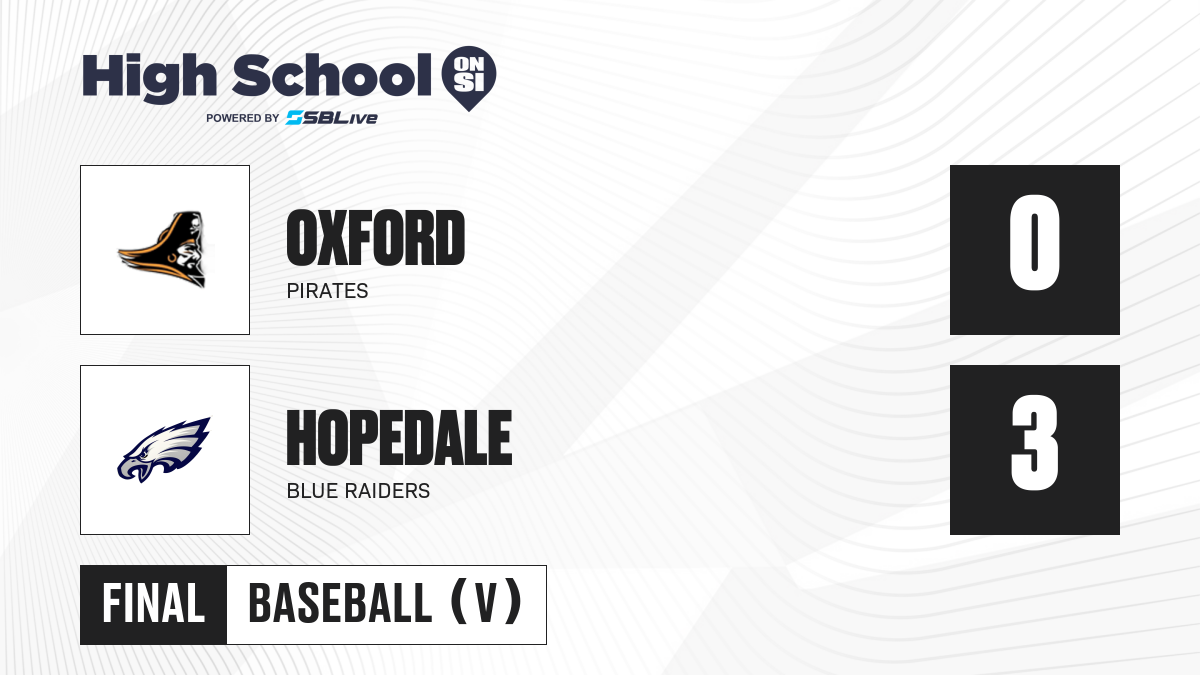 High School ON SI
POWERED BY SBLive

OXFORD
PIRATES

0

HOPEDALE
BLUE RAIDERS

3

FINAL BASEBALL (V)